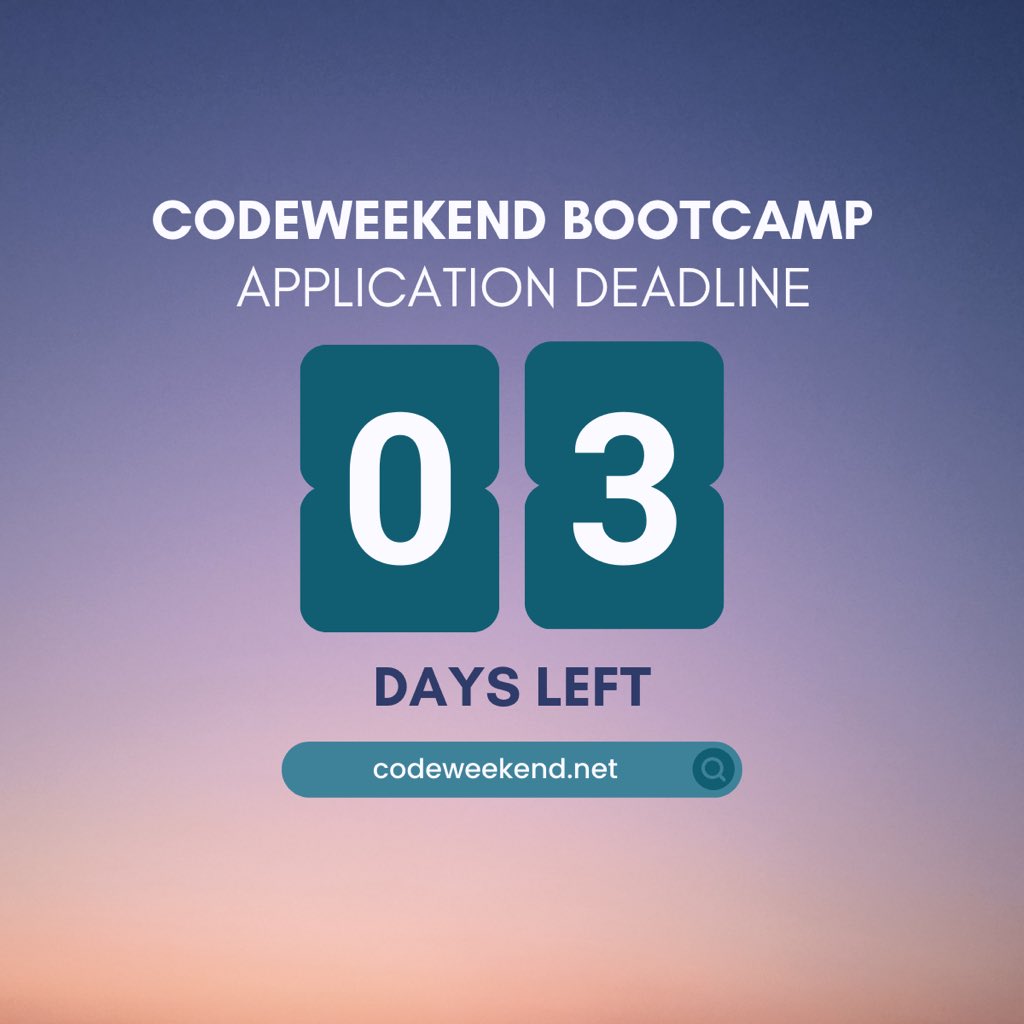 CODEWEEKEND BOOTCAMP
APPLICATION DEADLINE

0 3

DAYS LEFT

codeweekend.net